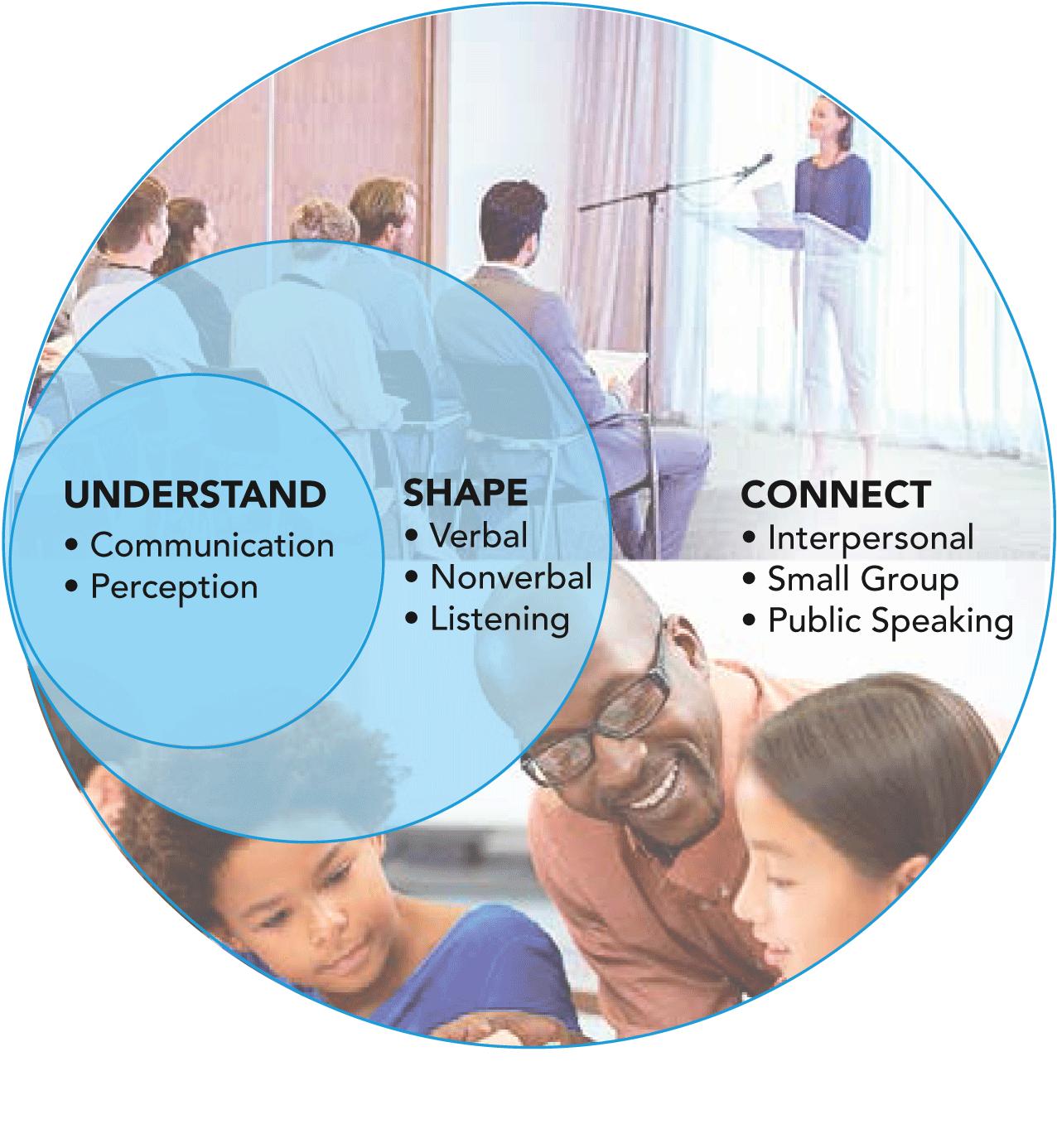 UNDERSTAND
• Communication
• Perception

SHAPE
• Verbal
• Nonverbal
• Listening

CONNECT
• Interpersonal
• Small Group
• Public Speaking